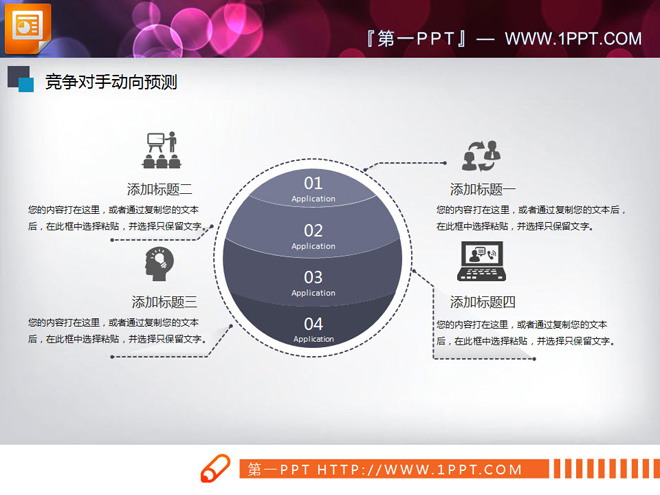 『第一PPT』— WWW.1PPT.COM

竞争对手动向预测

添加标题二

您的内容打在这里，或者通过复制您的文本后，在此框中选择粘贴，并选择只保留文字。

添加标题三

您的内容打在这里，或者通过复制您的文本后，在此框中选择粘贴，并选择只保留文字。

01
Application

02
Application

03
Application

04
Application

添加标题一

您的内容打在这里，或者通过复制您的文本后，在此框中选择粘贴，并选择只保留文字。

添加标题四

您的内容打在这里，或者通过复制您的文本后，在此框中选择粘贴，并选择只保留文字。

第一PPT HTTP://WWW.1PPT.COM